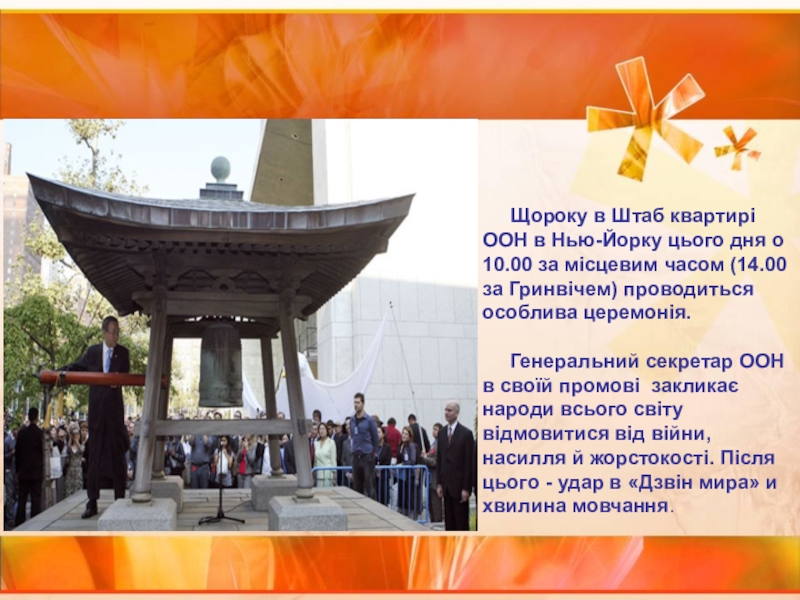 Щороку в Штаб квартирі ООН в Нью-Йорку цього дня о 10.00 за місцевим часом (14.00 за Гринвічем) проводиться особлива церемонія.

Генеральний секретар ООН в своїй промові закликає народи всього світу відмовитися від війни, насилля й жорстокості. Після цього - удар в «Дзвін мира» и хвилина мовчання.